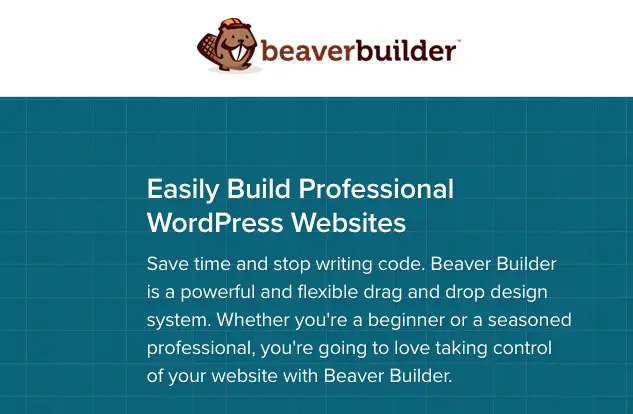 beaverbuilder™

Easily Build Professional WordPress Websites

Save time and stop writing code. Beaver Builder is a powerful and flexible drag and drop design system. Whether you're a beginner or a seasoned professional, you're going to love taking control of your website with Beaver Builder.